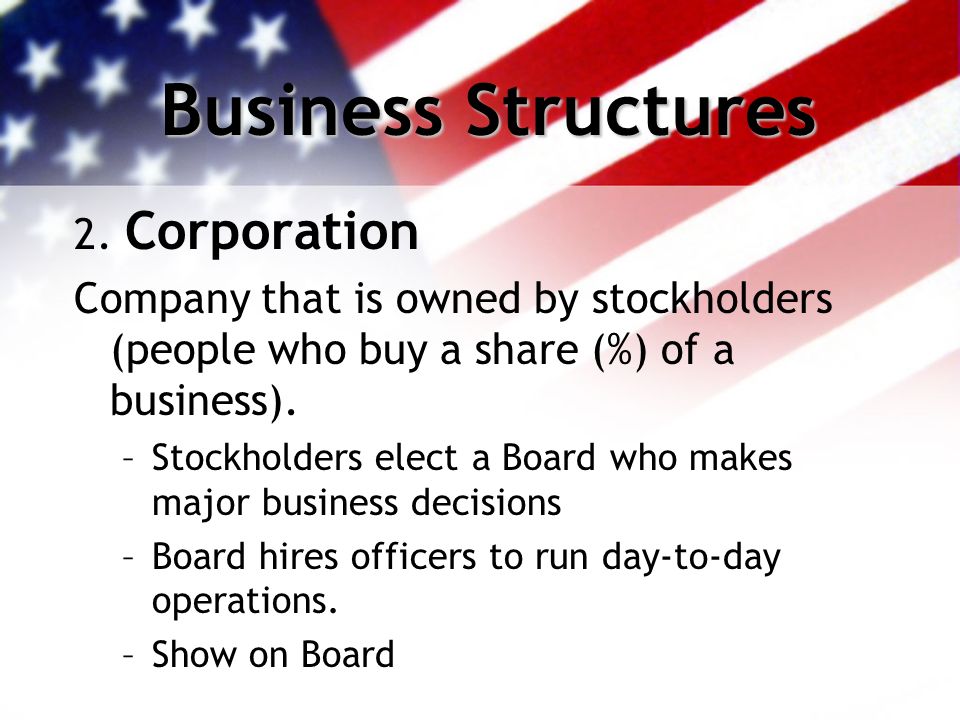 Business Structures

2. Corporation

Company that is owned by stockholders (people who buy a share (%) of a business).

– Stockholders elect a Board who makes major business decisions

– Board hires officers to run day-to-day operations.

– Show on Board